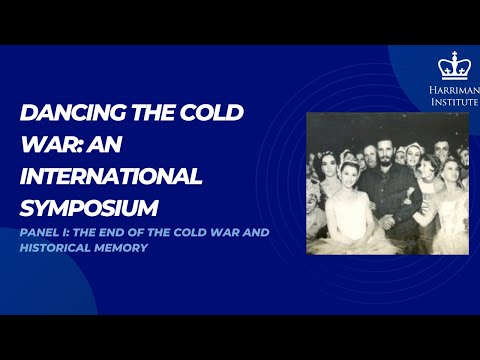 HARRIMAN INSTITUTE

DANCING THE COLD WAR: AN INTERNATIONAL SYMPOSIUM

PANEL I: THE END OF THE COLD WAR AND HISTORICAL MEMORY